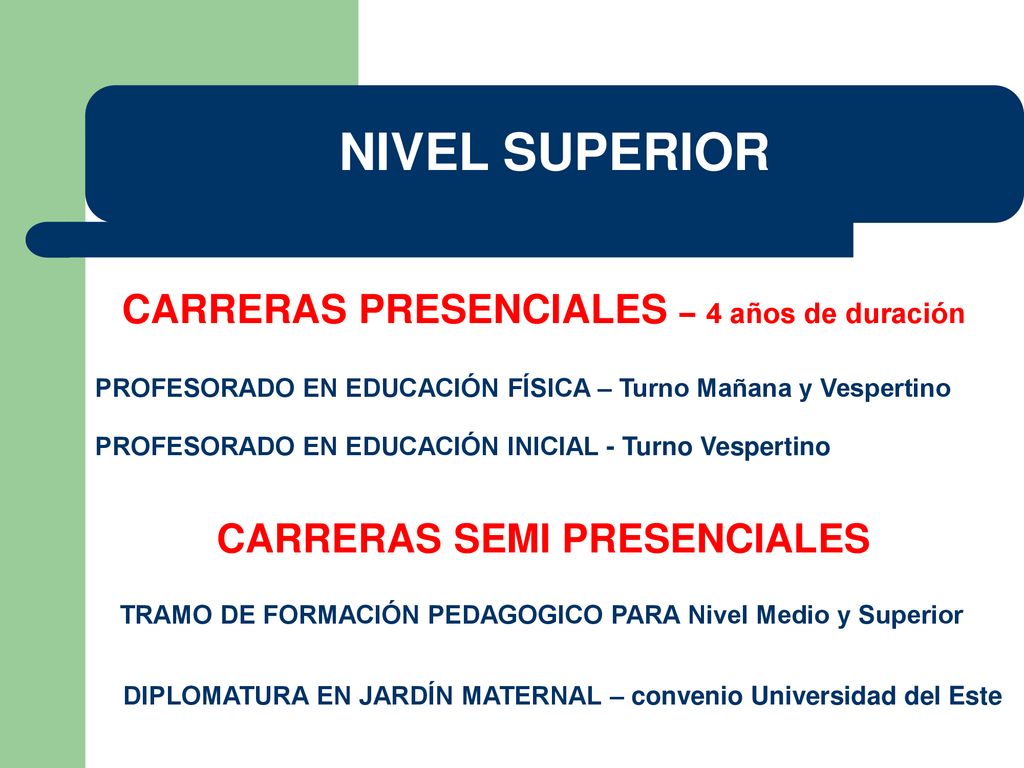 NIVEL SUPERIOR

CARRERAS PRESENCIALES – 4 años de duración

PROFESORADO EN EDUCACIÓN FÍSICA – Turno Mañana y Vespertino

PROFESORADO EN EDUCACIÓN INICIAL - Turno Vespertino

CARRERAS SEMI PRESENCIALES

TRAMO DE FORMACIÓN PEDAGOGICO PARA Nivel Medio y Superior

DIPLOMATURA EN JARDÍN MATERNAL – convenio Universidad del Este